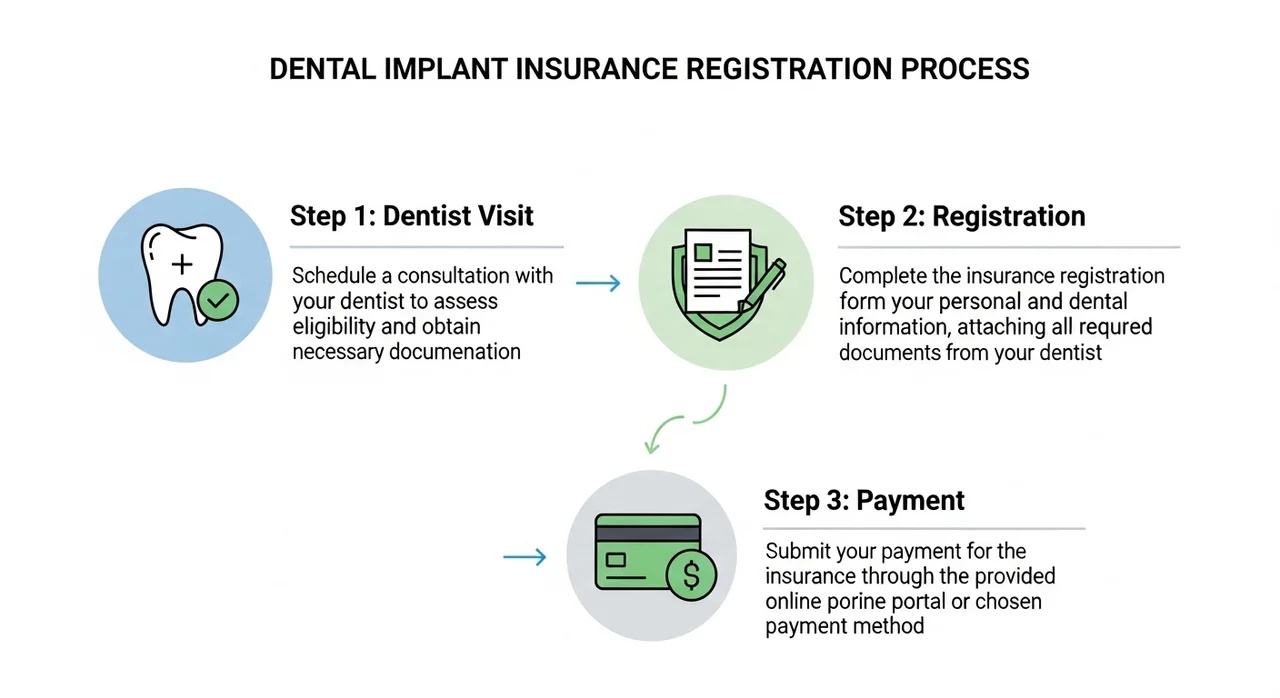 DENTAL IMPLANT INSURANCE REGISTRATION PROCESS

Step 1: Dentist Visit

Schedule a consultation with your dentist to assess eligibility and obtain necessary documenation

Step 2: Registration

Complete the insurance registration form your personal and dental information, attaching all requred documents from your dentist

Step 3: Payment

Submit your payment for the insurance through the provided online porine portal or chosen payment method